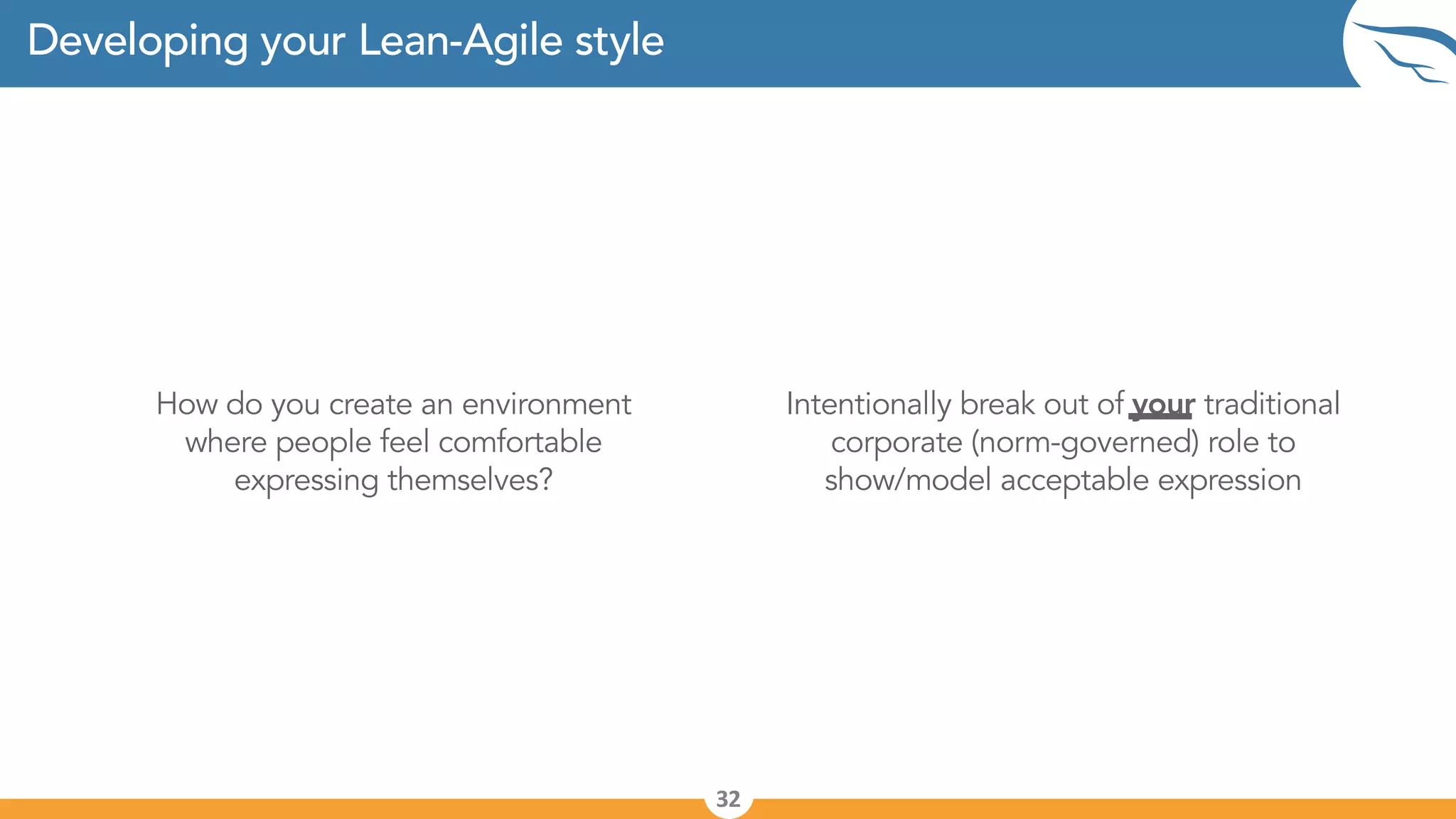 Developing your Lean-Agile style

How do you create an environment where people feel comfortable expressing themselves?

Intentionally break out of your traditional corporate (norm-governed) role to show/model acceptable expression

32